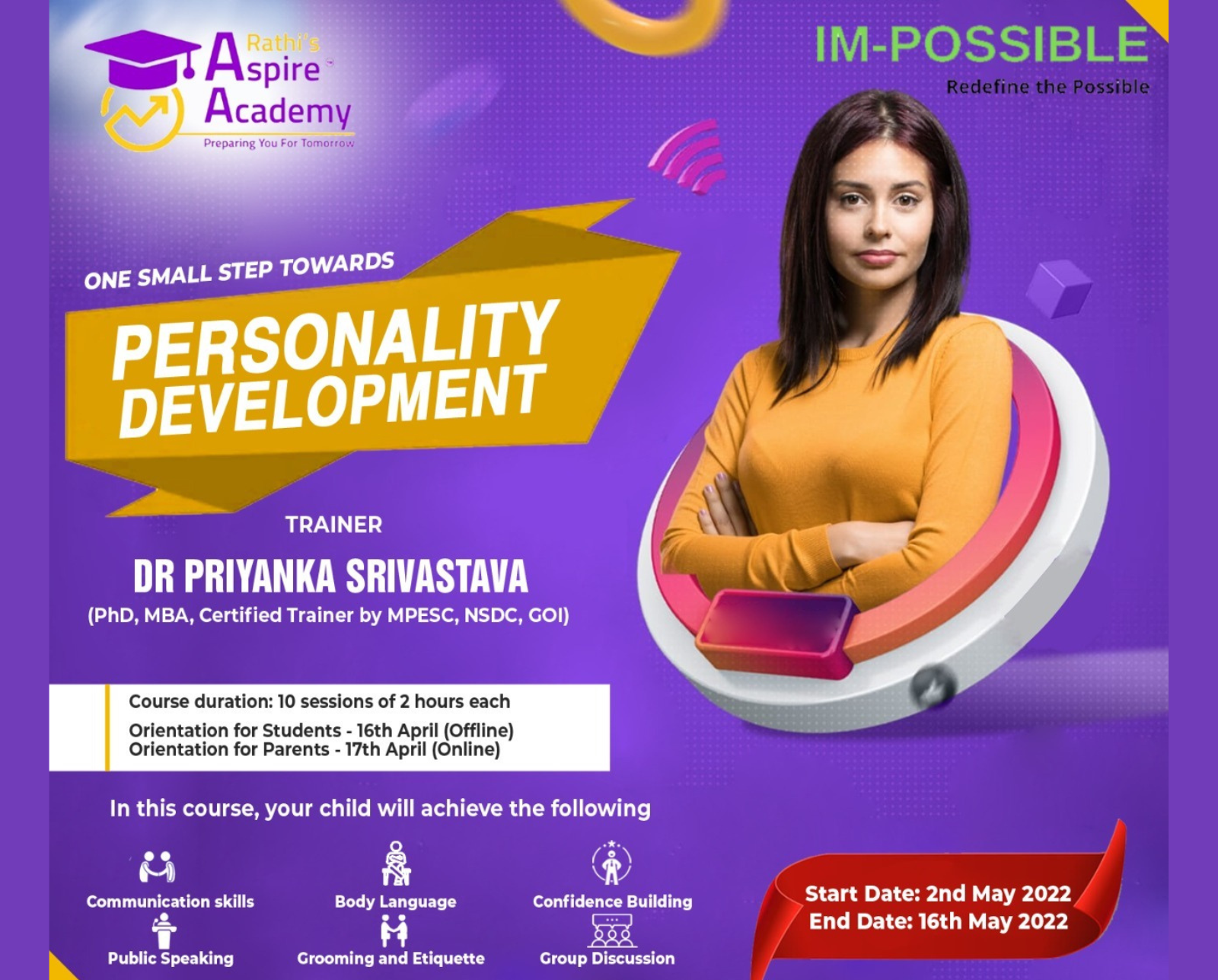 Rathi's Aspire Academy
Preparing You For Tomorrow

IM-POSSIBLE
Redefine the Possible

ONE SMALL STEP TOWARDS
PERSONALITY DEVELOPMENT

TRAINER
DR PRIYANKA SRIVASTAVA
(PhD, MBA, Certified Trainer by MPESC, NSDC, GOI)

Course duration: 10 sessions of 2 hours each
Orientation for Students - 16th April (Offline)
Orientation for Parents - 17th April (Online)

In this course, your child will achieve the following

Communication skills
Body Language
Confidence Building
Public Speaking
Grooming and Etiquette
Group Discussion

Start Date: 2nd May 2022
End Date: 16th May 2022